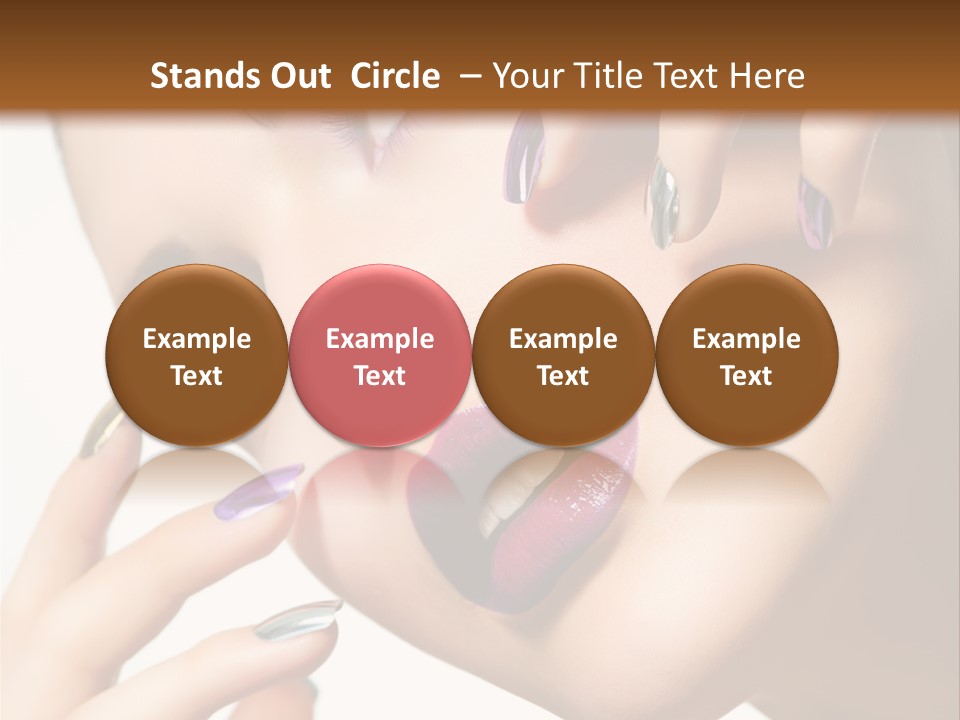 Stands Out Circle – Your Title Text Here

Example Text

Example Text

Example Text

Example Text